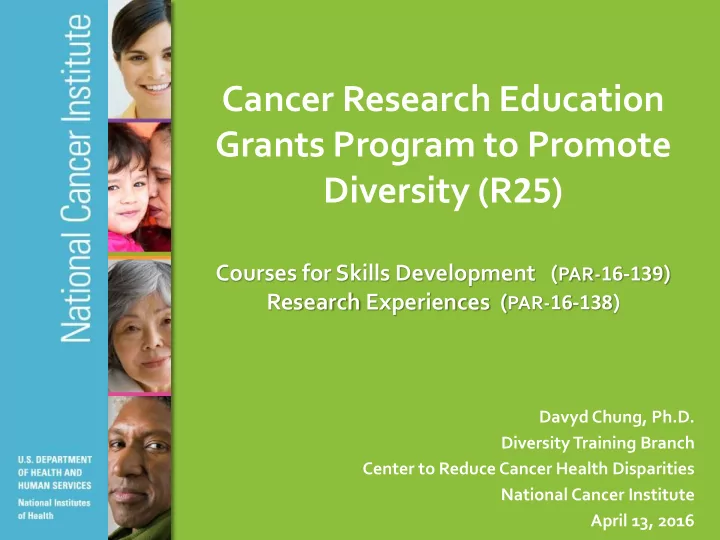 National Cancer Institute

U.S. DEPARTMENT OF HEALTH AND HUMAN SERVICES
National Institutes of Health

Cancer Research Education Grants Program to Promote Diversity (R25)

Courses for Skills Development (PAR-16-139)
Research Experiences (PAR-16-138)

Davyd Chung, Ph.D.
Diversity Training Branch
Center to Reduce Cancer Health Disparities
National Cancer Institute
April 13, 2016